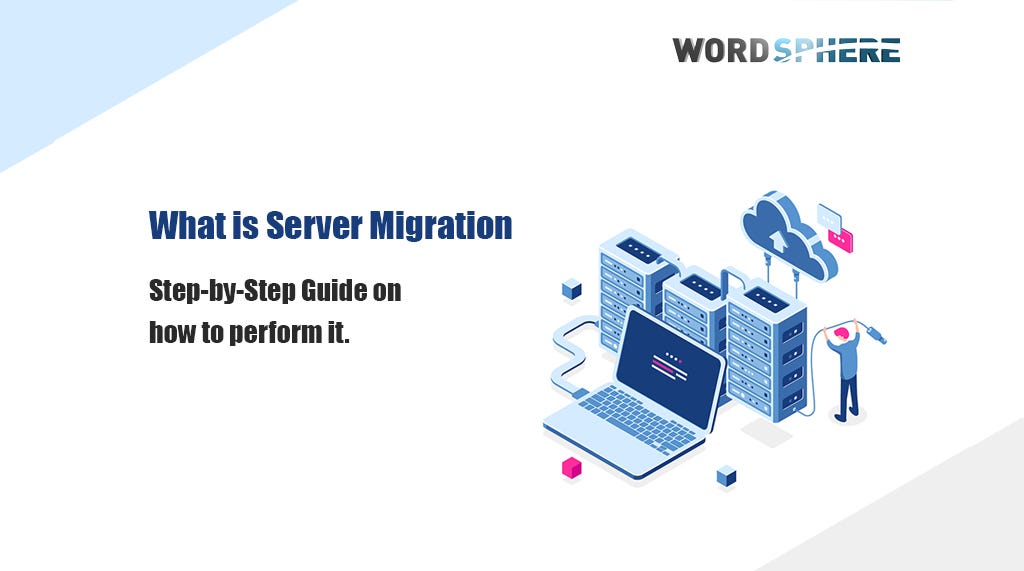 WORDSPHERE

What is Server Migration

Step-by-Step Guide on how to perform it.